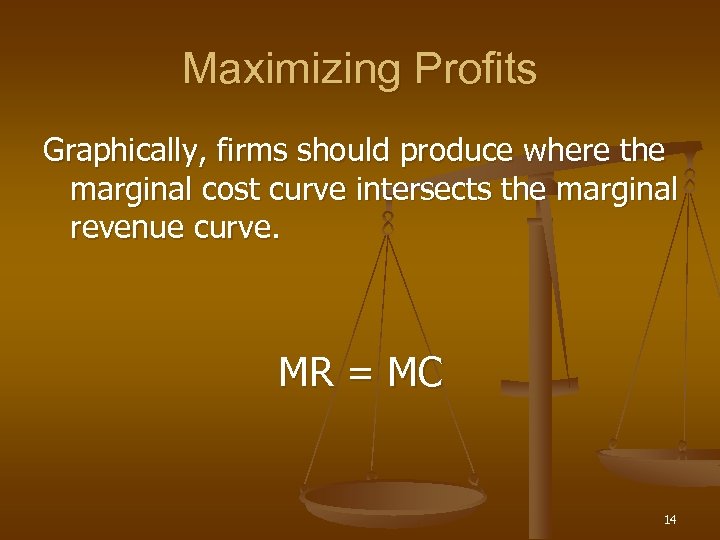 Maximizing Profits

Graphically, firms should produce where the marginal cost curve intersects the marginal revenue curve.

MR = MC

14